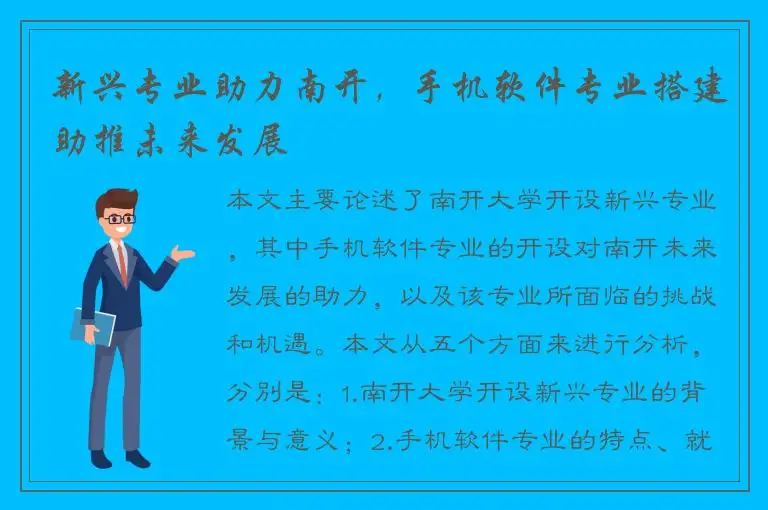 新兴专业助力南开，手机软件专业搭建助推未来发展

本文主要论述了南开大学开设新兴专业，其中手机软件专业的开设对南开未来发展的助力，以及该专业所面临的挑战和机遇。本文从五个方面来进行分析，分别是：1.南开大学开设新兴专业的背景与意义；2.手机软件专业的特点、就